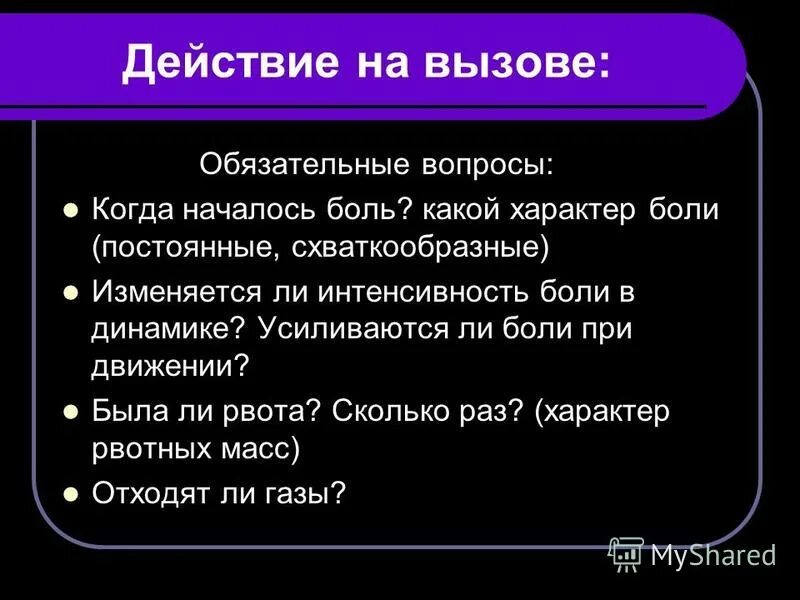 Действие на вызове:

Обязательные вопросы:

- Когда началось боль? какой характер боли (постоянные, схваткообразные)
- Изменяется ли интенсивность боли в динамике? Усиливаются ли боли при движении?
- Была ли рвота? Сколько раз? (характер рвотных масс)
- Отходят ли газы?

MyShared